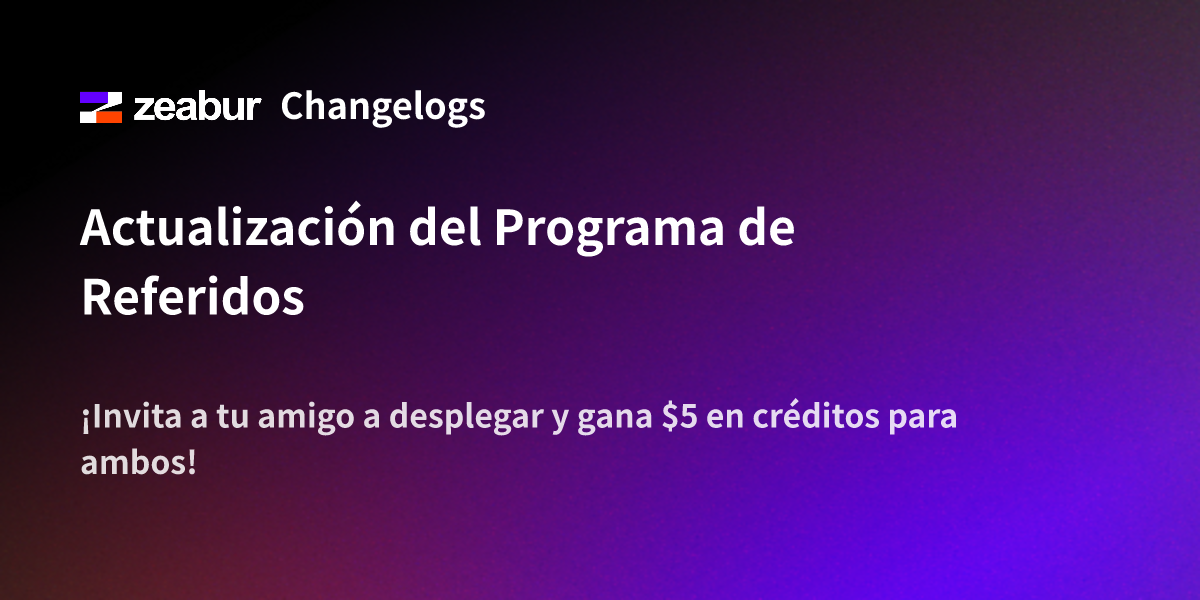 zeabur Changelogs

Actualización del Programa de Referidos

¡Invita a tu amigo a desplegar y gana \$5 en créditos para ambos!